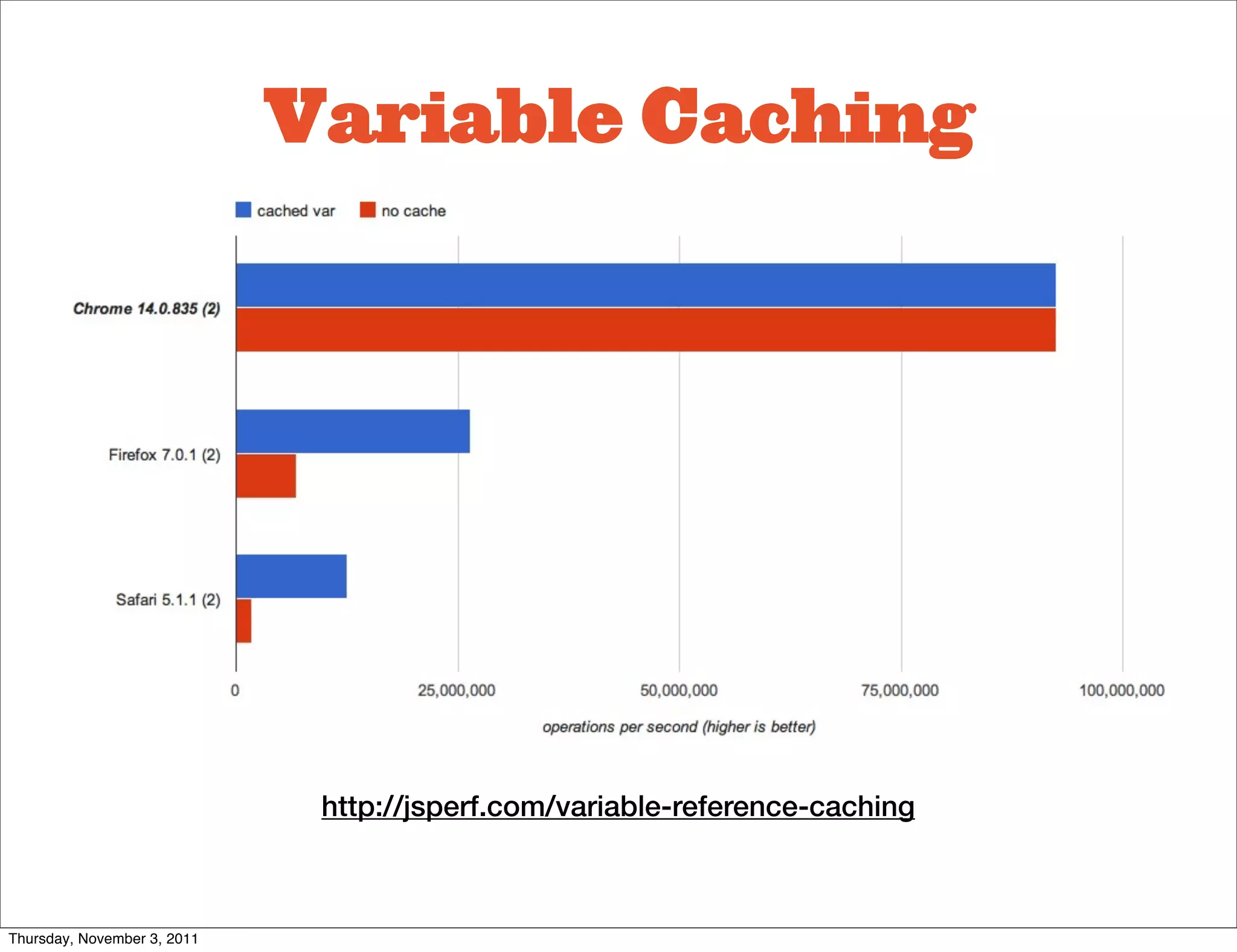 Variable Caching

cached var no cache

Chrome 14.0.835 (2)

Firefox 7.0.1 (2)

Safari 5.1.1 (2)

0 25,000,000 50,000,000 75,000,000 100,000,000

operations per second (higher is better)

http://jsperf.com/variable-reference-caching

Thursday, November 3, 2011